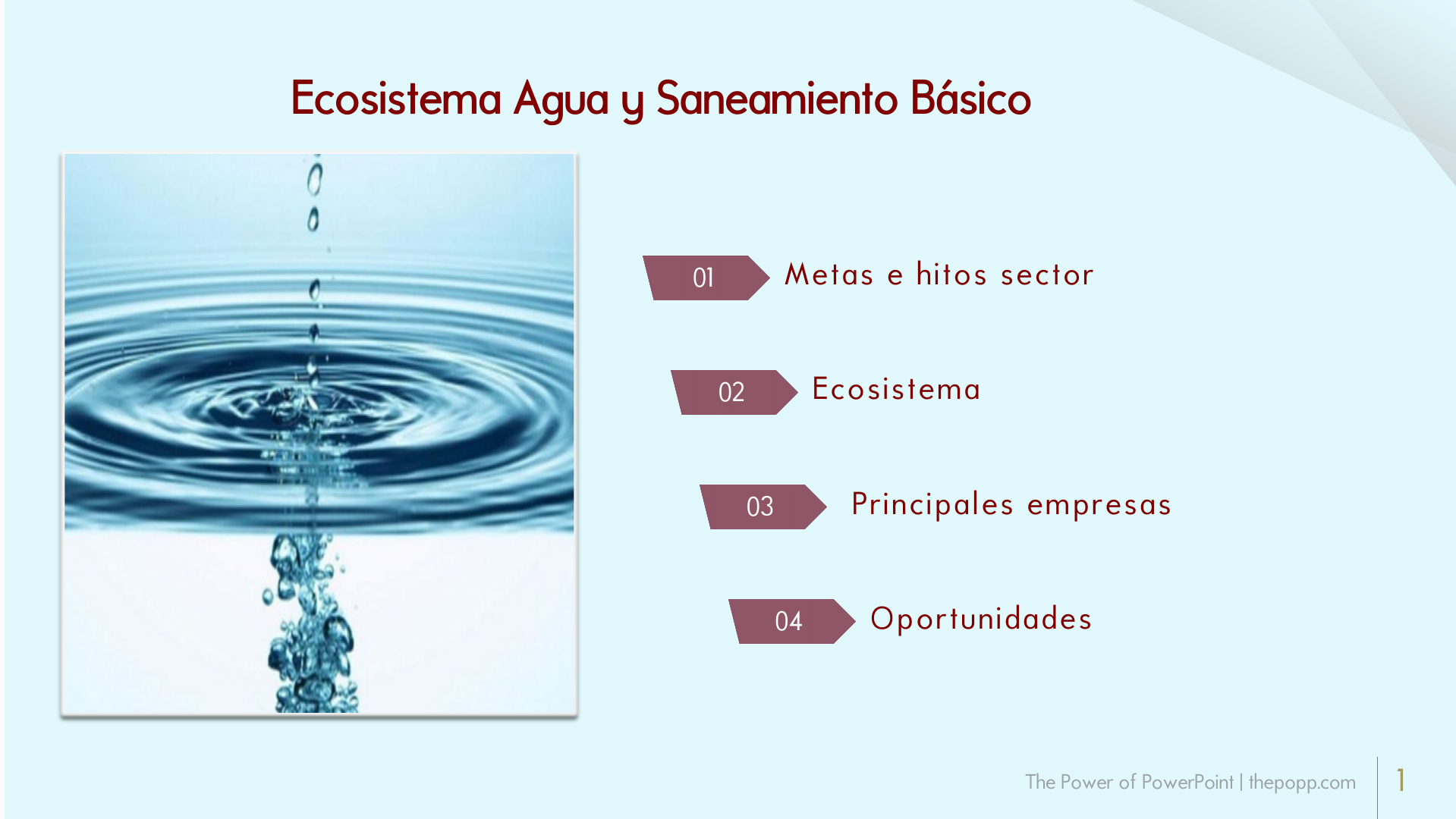 Ecosistema Agua y Saneamiento Básico

01 Metas e hitos sector

02 Ecosistema

03 Principales empresas

04 Oportunidades

The Power of PowerPoint | thepopp.com

1